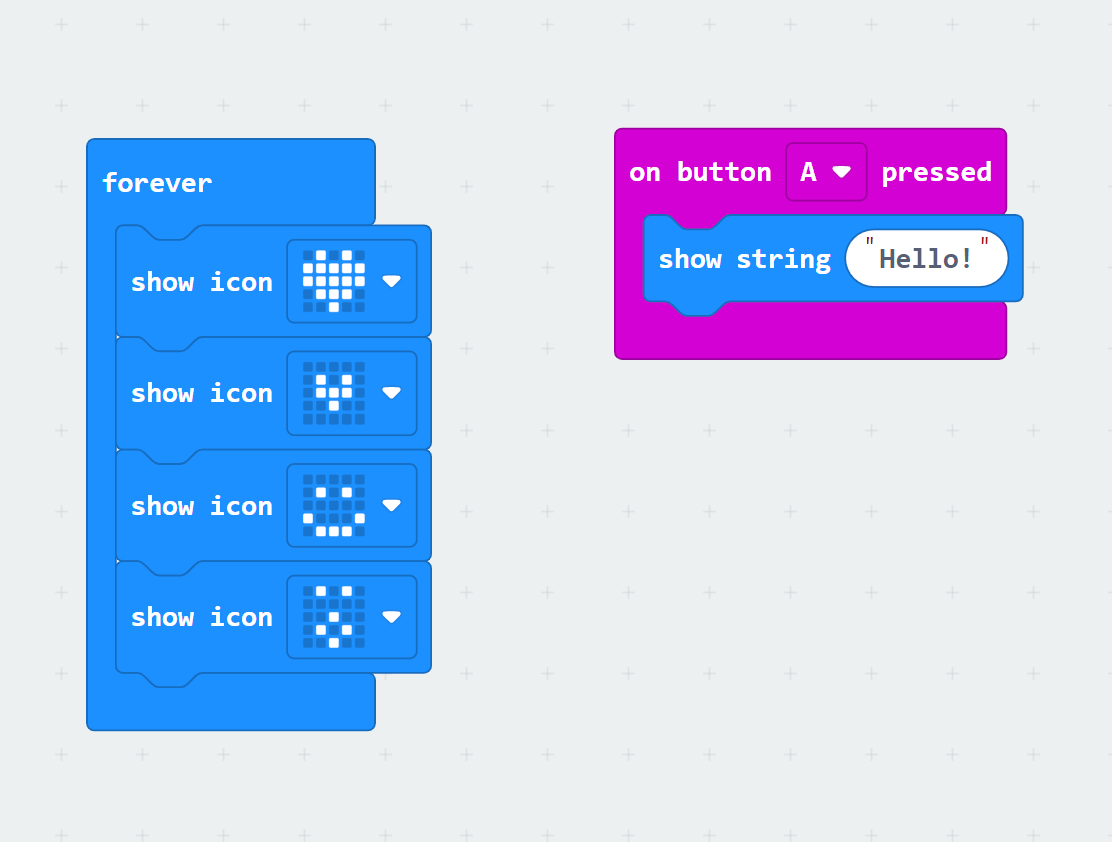 forever

show icon

show icon

show icon

show icon

on button A pressed

show string "Hello!"